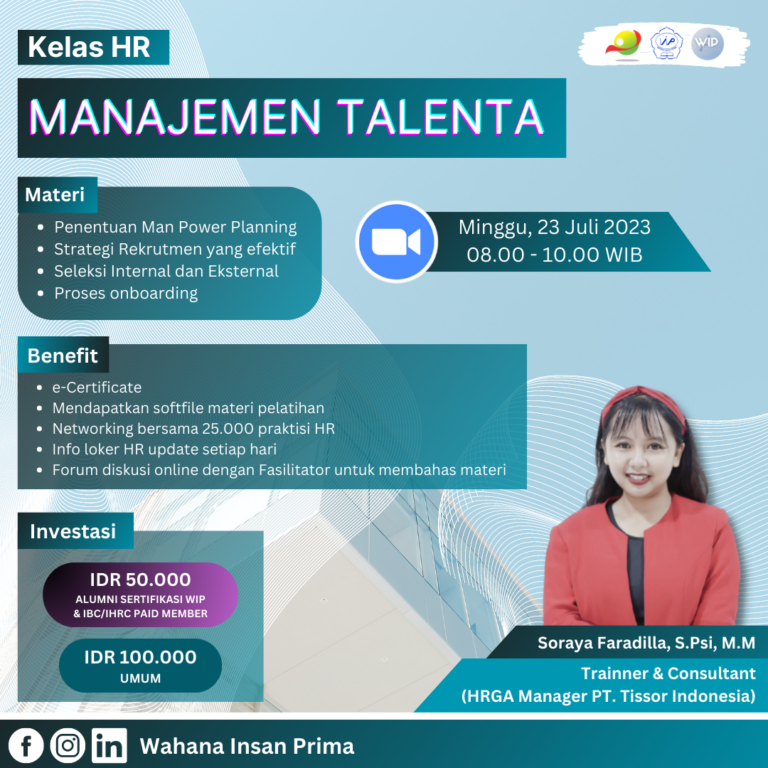 Kelas HR

WIP

MANAJEMEN TALENTA

Materi
- Penentuan Man Power Planning
- Strategi Rekrutmen yang efektif
- Seleksi Internal dan Eksternal
- Proses onboarding

Minggu, 23 Juli 2023
08.00 - 10.00 WIB

Benefit
- e-Certificate
- Mendapatkan softfile materi pelatihan
- Networking bersama 25.000 praktisi HR
- Info loker HR update setiap hari
- Forum diskusi online dengan Fasilitator untuk membahas materi

Investasi

IDR 50.000
ALUMNI SERTIFIKASI WIP & IBC/IHRC PAID MEMBER

IDR 100.000
UMUM

Soraya Faradilla, S.Psi, M.M
Trainner & Consultant
(HRGA Manager PT. Tissor Indonesia)

Wahana Insan Prima